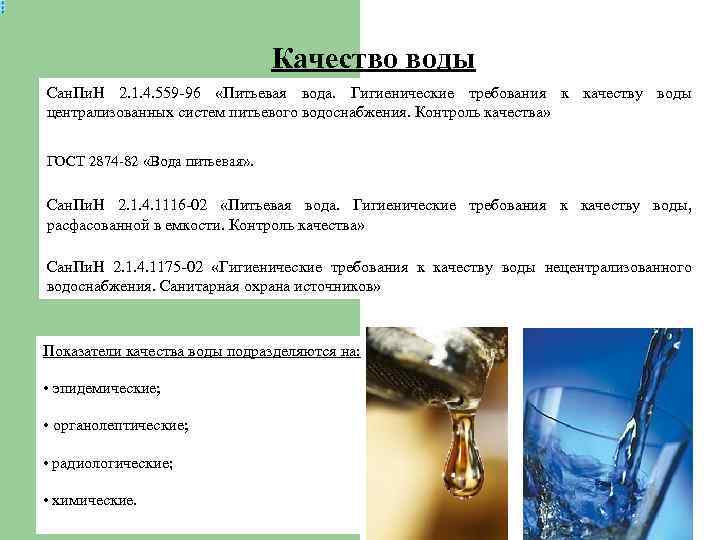 Качество воды

СанПиН 2.1.4.559-96 «Питьевая вода. Гигиенические требования к качеству воды централизованных систем питьевого водоснабжения. Контроль качества»

ГОСТ 2874-82 «Вода питьевая».

СанПиН 2.1.4.1116-02 «Питьевая вода. Гигиенические требования к качеству воды, расфасованной в емкости. Контроль качества»

СанПиН 2.1.4.1175-02 «Гигиенические требования к качеству воды нецентрализованного водоснабжения. Санитарная охрана источников»

Показатели качества воды подразделяются на:

• эпидемические;

• органолептические;

• радиологические;

• химические.